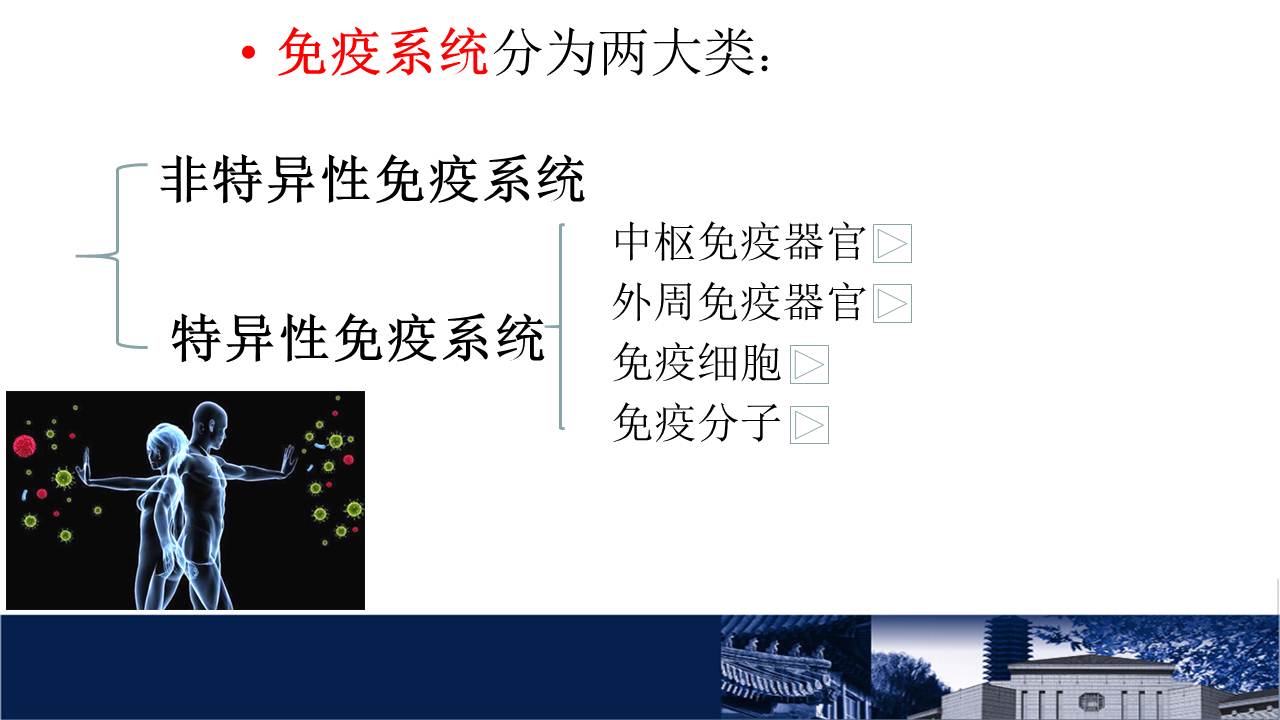 • 免疫系统分为两大类：

非特异性免疫系统

特异性免疫系统

中枢免疫器官

外周免疫器官

免疫细胞

免疫分子